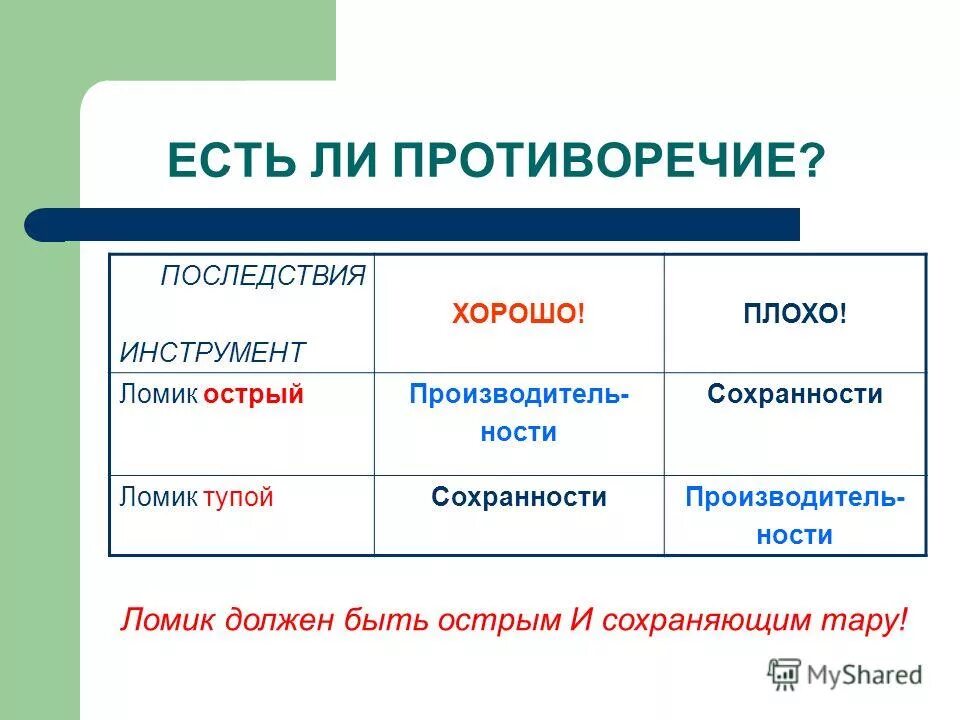 ЕСТЬ ЛИ ПРОТИВОРЕЧИЕ?

| ПОСЛЕДСТВИЯ ИНСТРУМЕНТ | ХОРОШО! | ПЛОХО! |
|---|---|---|
| Ломик острый | Производительности | Сохранности |
| Ломик тупой | Сохранности | Производительности |

Ломик должен быть острым И сохраняющим тару!

MyShared